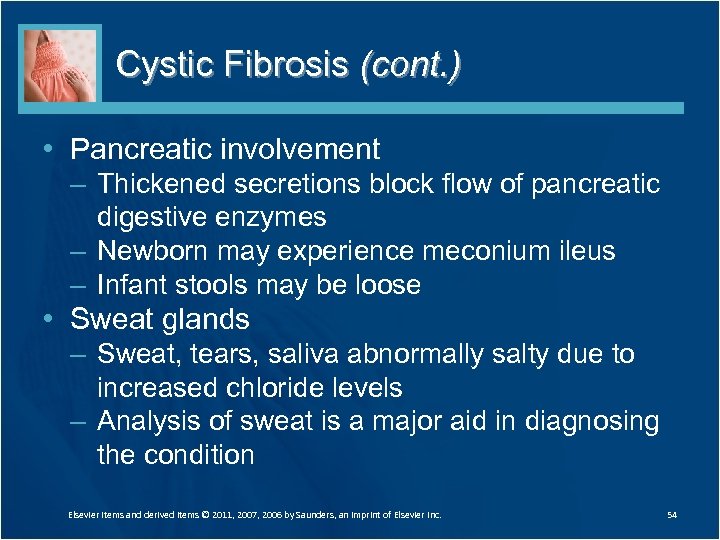 Cystic Fibrosis (cont.)

• Pancreatic involvement
– Thickened secretions block flow of pancreatic digestive enzymes
– Newborn may experience meconium ileus
– Infant stools may be loose
• Sweat glands
– Sweat, tears, saliva abnormally salty due to increased chloride levels
– Analysis of sweat is a major aid in diagnosing the condition

Elsevier items and derived items © 2011, 2007, 2006 by Saunders, an imprint of Elsevier Inc.

54